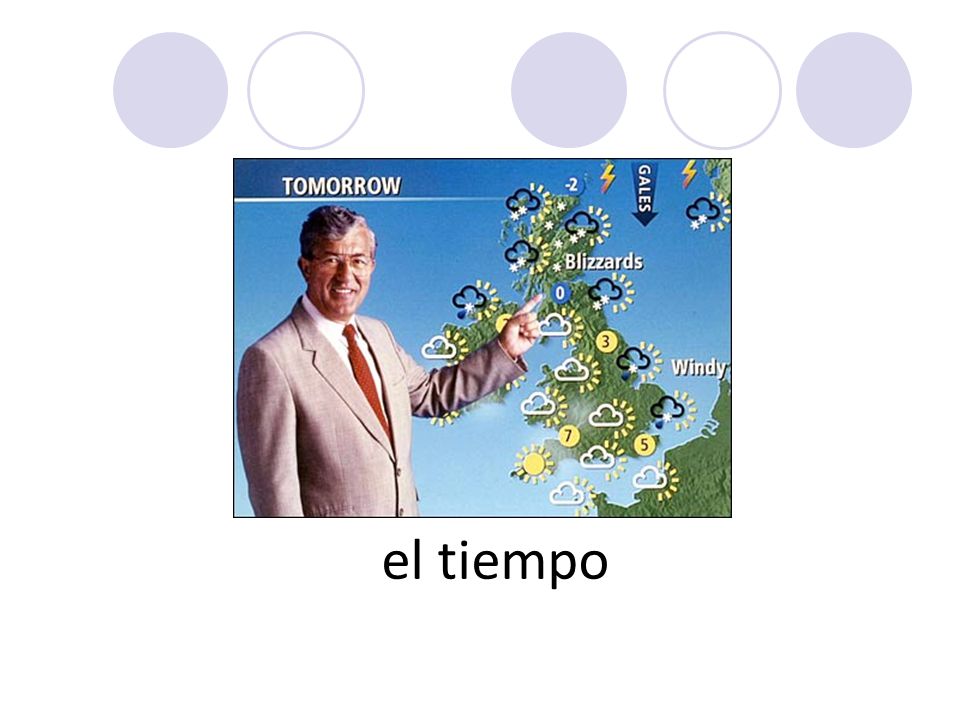 TOMORROW

-2

GALES

Blizzards

0

3

Windy

7

5

el tiempo